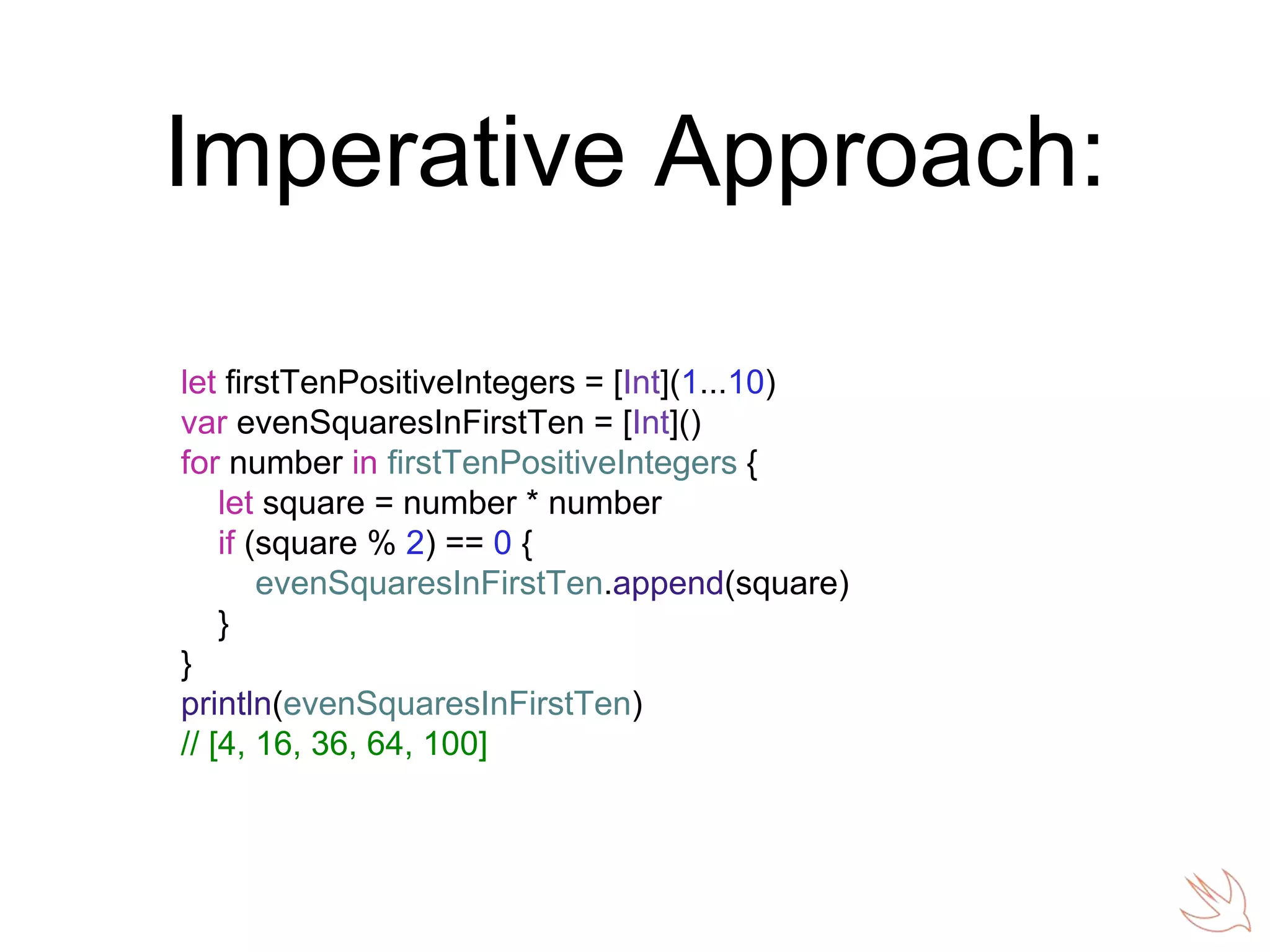 Imperative Approach:

let firstTenPositiveIntegers = [Int](1...10)
var evenSquaresInFirstTen = [Int]()
for number in firstTenPositiveIntegers {
    let square = number * number
    if (square % 2) == 0 {
        evenSquaresInFirstTen.append(square)
    }
}
println(evenSquaresInFirstTen)
// [4, 16, 36, 64, 100]